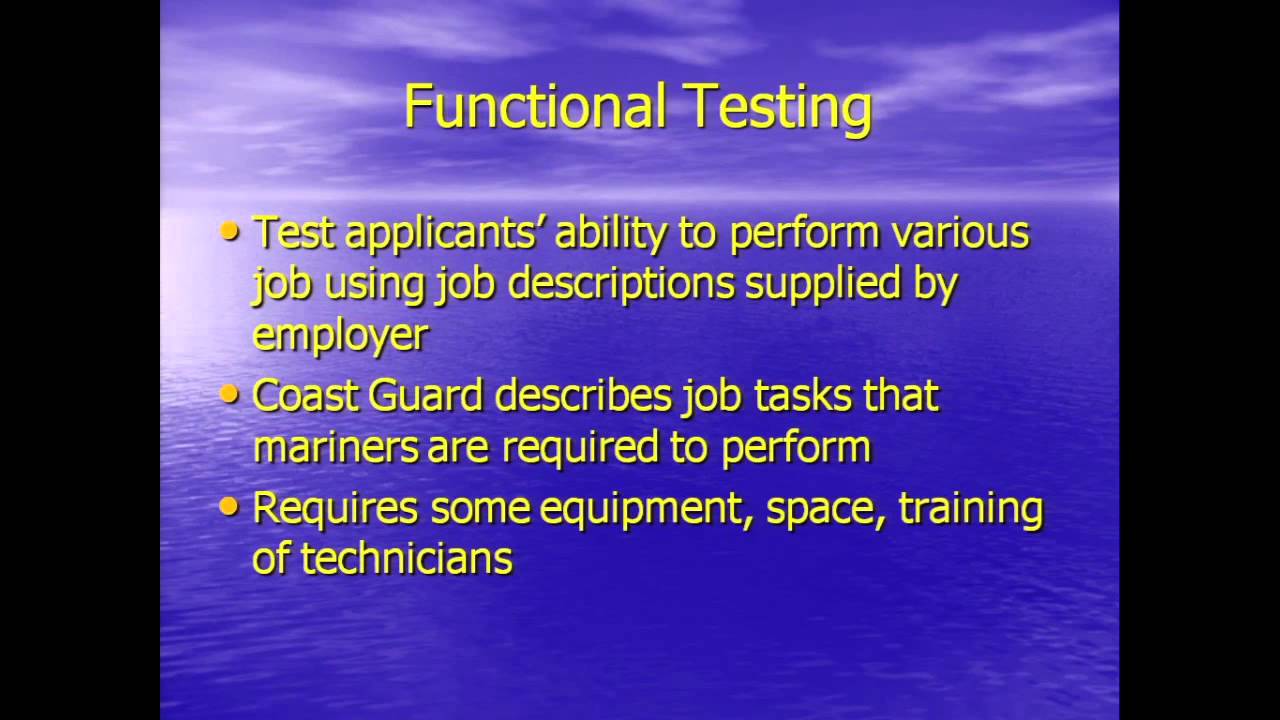 Functional Testing

• Test applicants' ability to perform various job using job descriptions supplied by employer
• Coast Guard describes job tasks that mariners are required to perform
• Requires some equipment, space, training of technicians